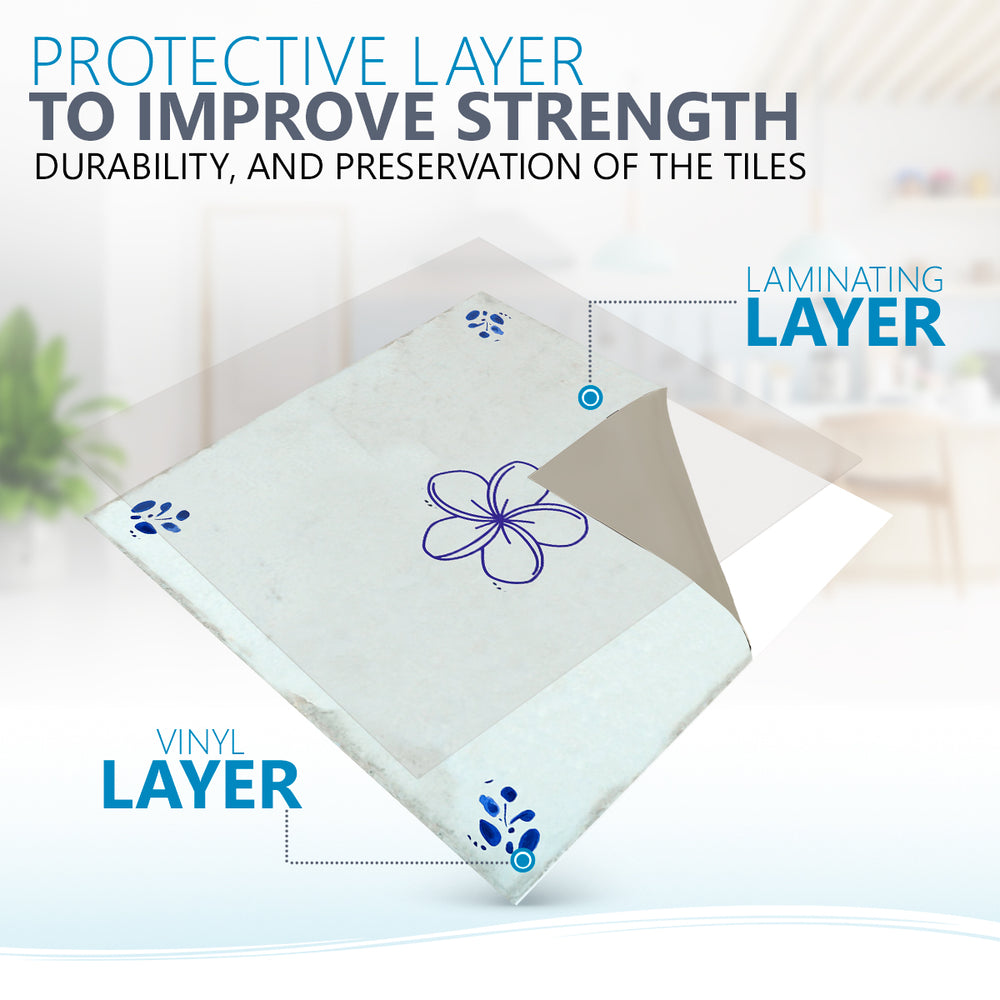 PROTECTIVE LAYER
TO IMPROVE STRENGTH
DURABILITY, AND PRESERVATION OF THE TILES

LAMINATING
LAYER

VINYL
LAYER